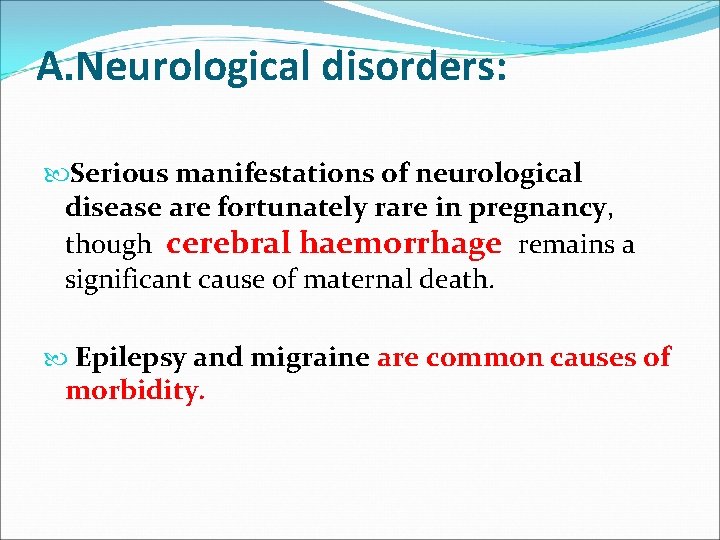 A.Neurological disorders:

Serious manifestations of neurological disease are fortunately rare in pregnancy, though cerebral haemorrhage remains a significant cause of maternal death.

Epilepsy and migraine are common causes of morbidity.